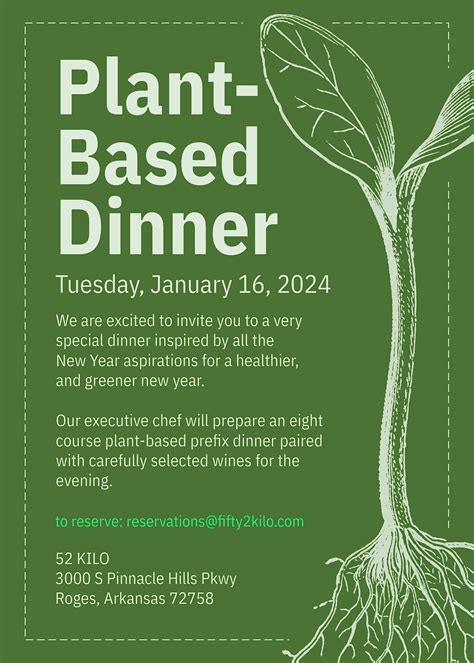 Plant-Based Dinner

Tuesday, January 16, 2024

We are excited to invite you to a very special dinner inspired by all the New Year aspirations for a healthier, and greener new year.

Our executive chef will prepare an eight course plant-based prefix dinner paired with carefully selected wines for the evening.

to reserve: reservations@fifty2kilo.com

52 KILO
3000 S Pinnacle Hills Pkwy
Roges, Arkansas 72758